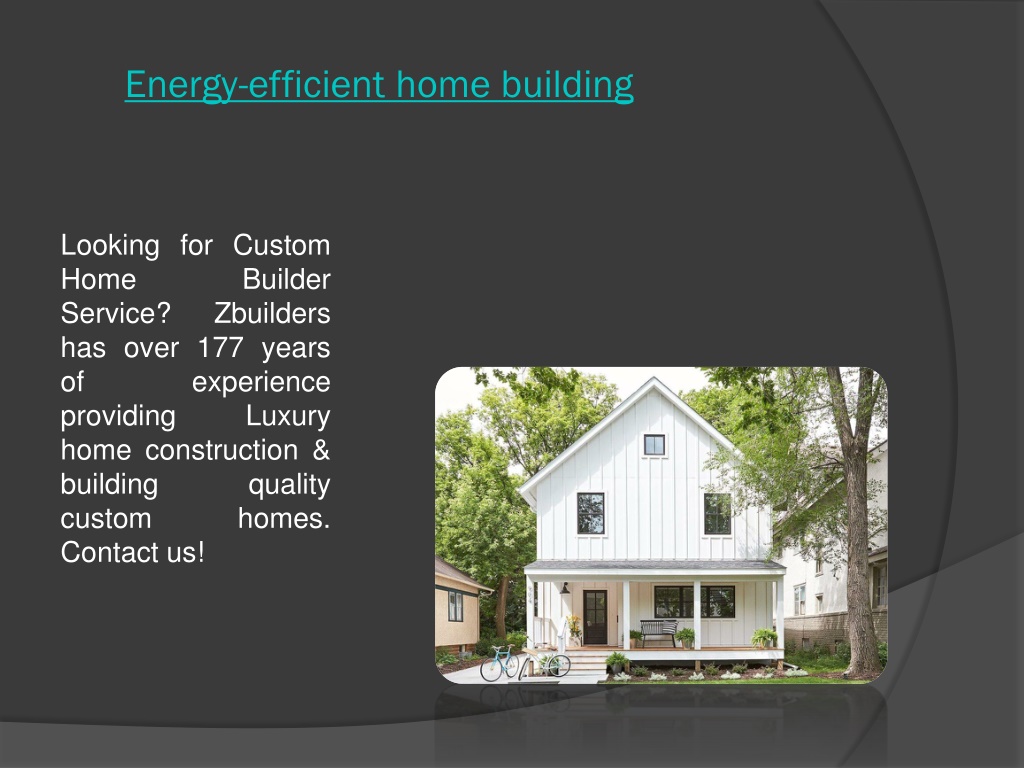 Energy-efficient home building

Looking for Custom Home Builder Service? Zbuilders has over 177 years of experience providing Luxury home construction & building quality custom homes. Contact us!